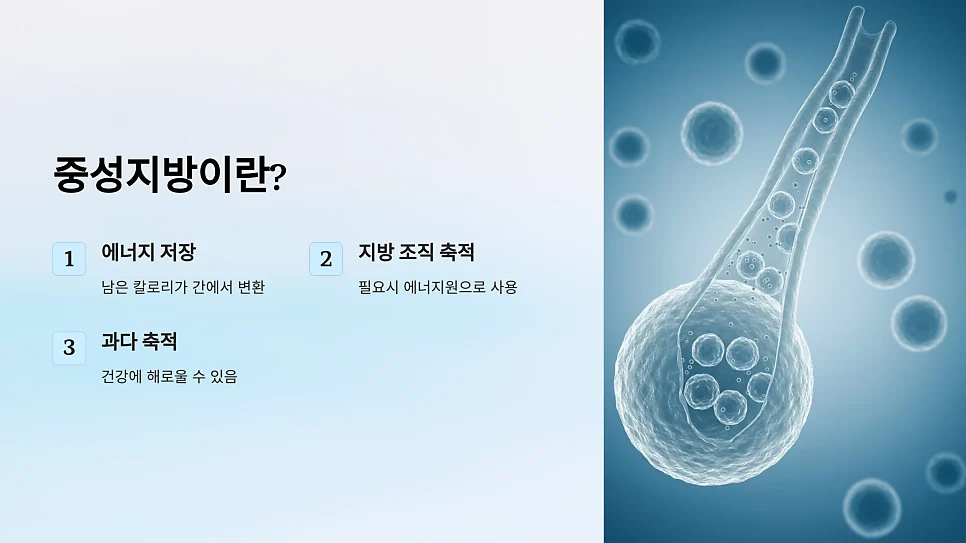 중성지방이란?

1
에너지 저장
남은 칼로리가 간에서 변환

2
지방 조직 축적
필요시 에너지원으로 사용

3
과다 축적
건강에 해로울 수 있음